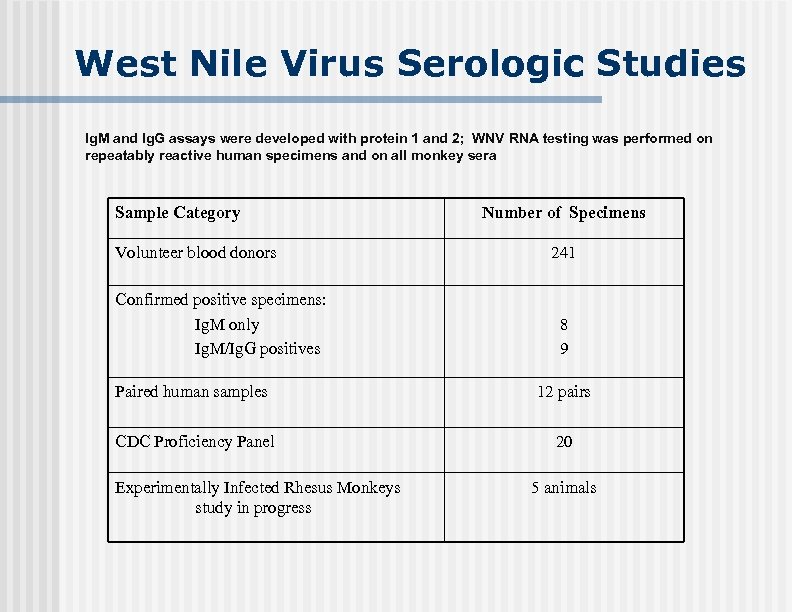 West Nile Virus Serologic Studies

IgM and IgG assays were developed with protein 1 and 2; WNV RNA testing was performed on repeatably reactive human specimens and on all monkey sera

| Sample Category | Number of Specimens |
|---|---|
| Volunteer blood donors | 241 |
| Confirmed positive specimens: IgM only IgM/IgG positives | 8 9 |
| Paired human samples | 12 pairs |
| CDC Proficiency Panel | 20 |
| Experimentally Infected Rhesus Monkeys study in progress | 5 animals |